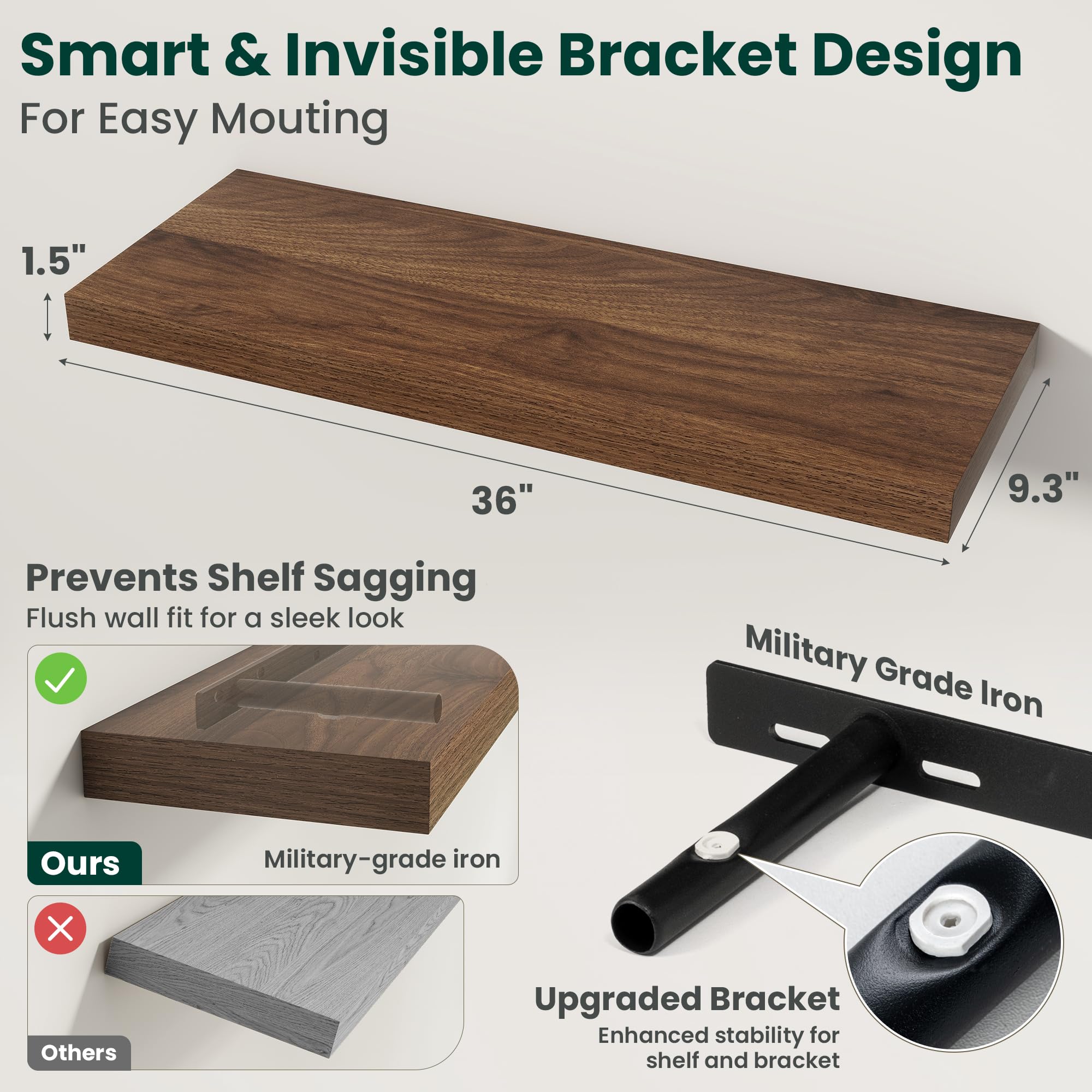 Smart & Invisible Bracket Design
For Easy Mouting

1.5"

36"

9.3"

Prevents Shelf Sagging
Flush wall fit for a sleek look

Ours

Military-grade iron

Others

Military Grade Iron

Upgraded Bracket
Enhanced stability for shelf and bracket